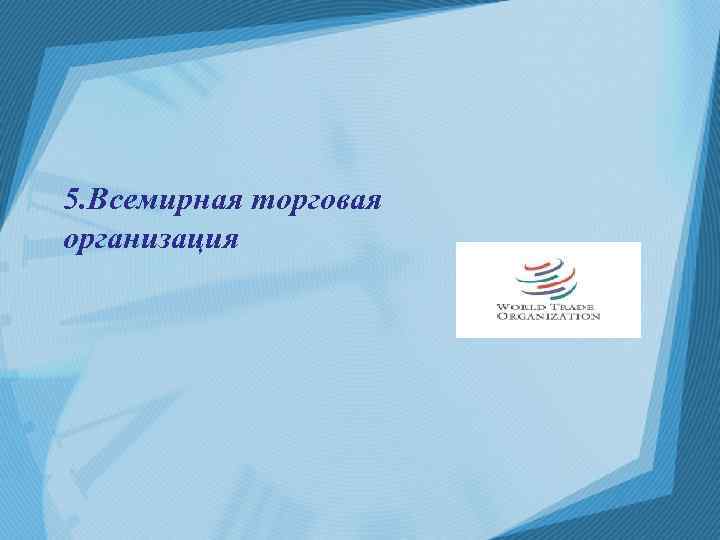 5.Всемирная торговая организация

WORLD TRADE ORGANIZATION